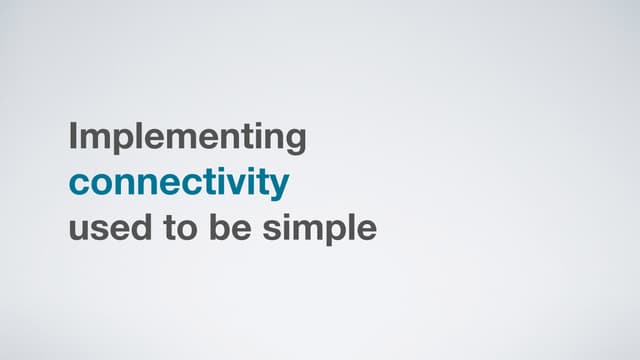 Implementing connectivity used to be simple